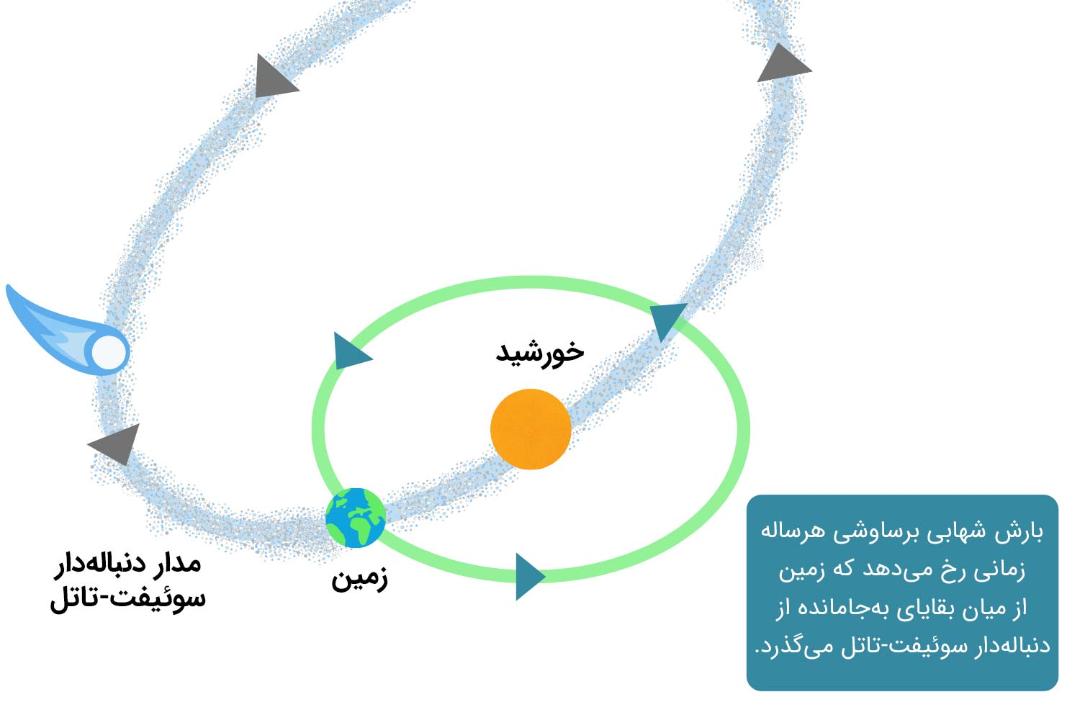 خورشید

زمین

مدار دنباله‌دار سوئیفت-تاتل

بارش شهابی برساوشی هرساله زمانی رخ می‌دهد که زمین از میان بقایای به‌جامانده از دنباله‌دار سوئیفت-تاتل می‌گذرد.